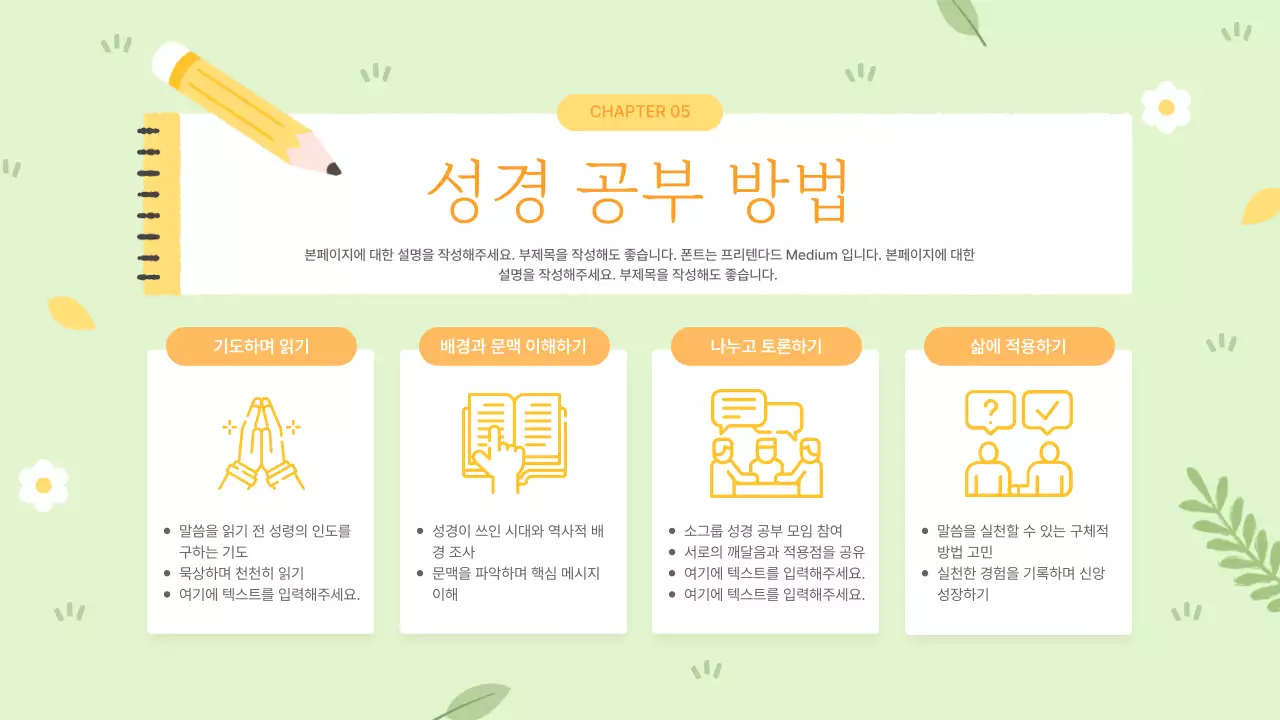 CHAPTER 05

성경 공부 방법

본페이지에 대한 설명을 작성해주세요. 부제목을 작성해도 좋습니다. 폰트는 프리텐다드 Medium 입니다. 본페이지에 대한 설명을 작성해주세요. 부제목을 작성해도 좋습니다.

기도하며 읽기

- 말씀을 읽기 전 성령의 인도를 구하는 기도
- 묵상하며 천천히 읽기
- 여기에 텍스트를 입력해주세요.

배경과 문맥 이해하기

- 성경이 쓰인 시대와 역사적 배경 조사
- 문맥을 파악하며 핵심 메시지 이해

나누고 토론하기

- 소그룹 성경 공부 모임 참여
- 서로의 깨달음과 적용점을 공유
- 여기에 텍스트를 입력해주세요.
- 여기에 텍스트를 입력해주세요.

삶에 적용하기

- 말씀을 실천할 수 있는 구체적 방법 고민
- 실천한 경험을 기록하며 신앙 성장하기